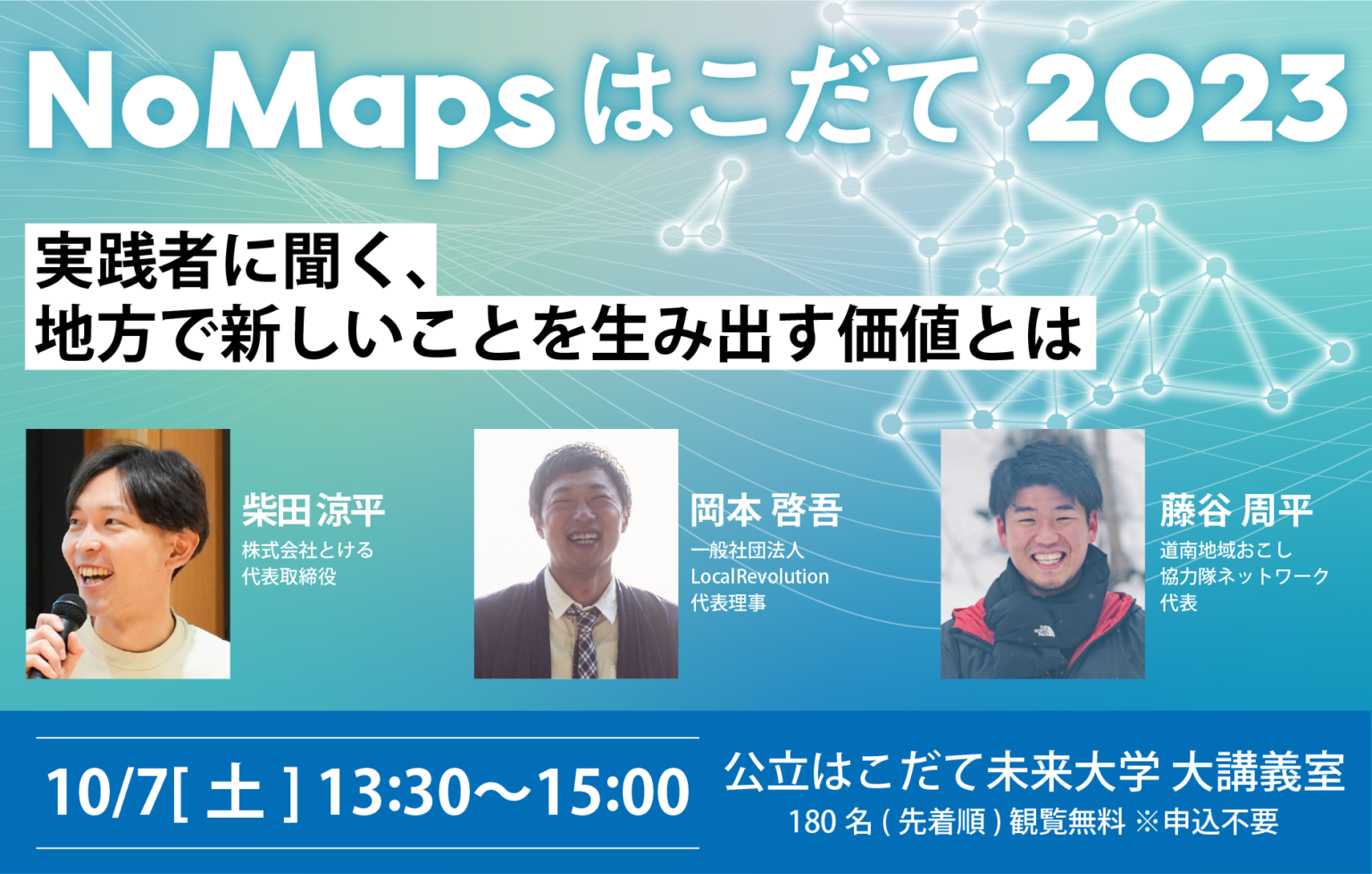 NoMaps はこだて 2023

実践者に聞く、
地方で新しいことを生み出す価値とは

柴田 涼平
株式会社とける
代表取締役

岡本 啓吾
一般社団法人
LocalRevolution
代表理事

藤谷 周平
道南地域おこし
協力隊ネットワーク
代表

10/7[ 土 ] 13:30〜15:00

公立はこだて未来大学 大講義室
180 名 ( 先着順 ) 観覧無料 ※申込不要